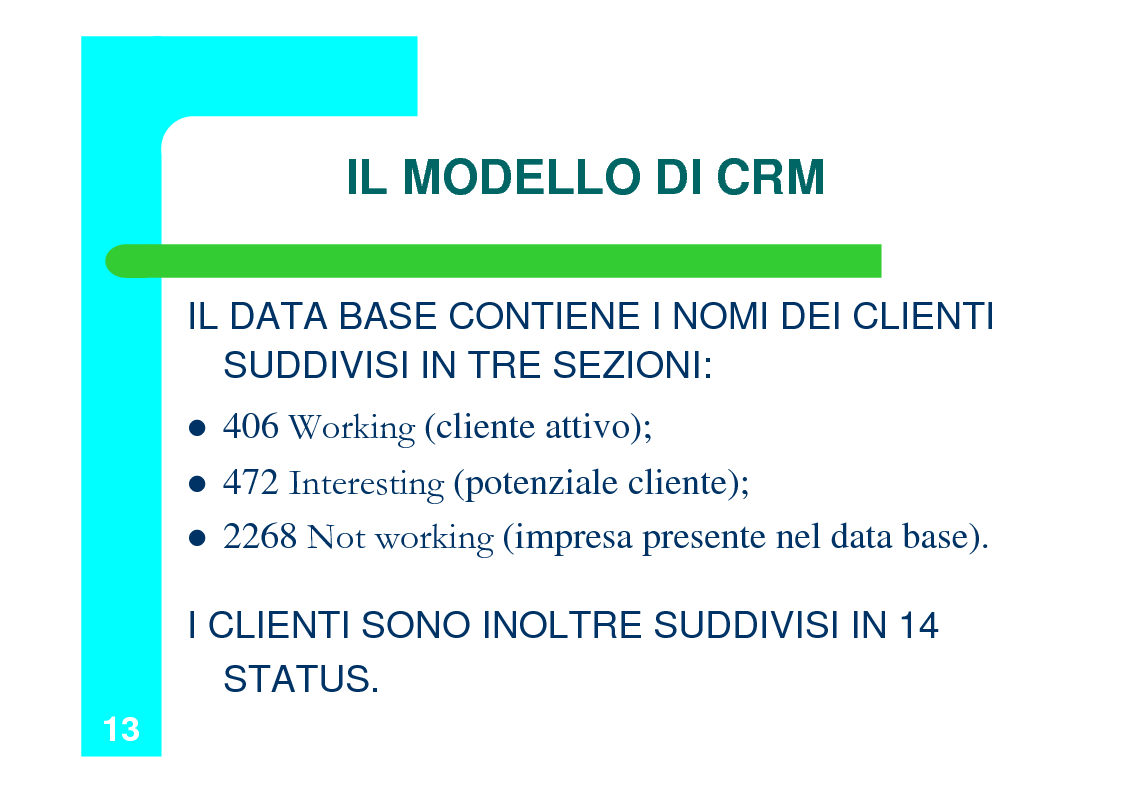 IL MODELLO DI CRM

IL DATA BASE CONTIENE I NOMI DEI CLIENTI SUDDIVISI IN TRE SEZIONI:

- 406 Working (cliente attivo);
- 472 Interesting (potenziale cliente);
- 2268 Not working (impresa presente nel data base).

I CLIENTI SONO INOLTRE SUDDIVISI IN 14 STATUS.

13